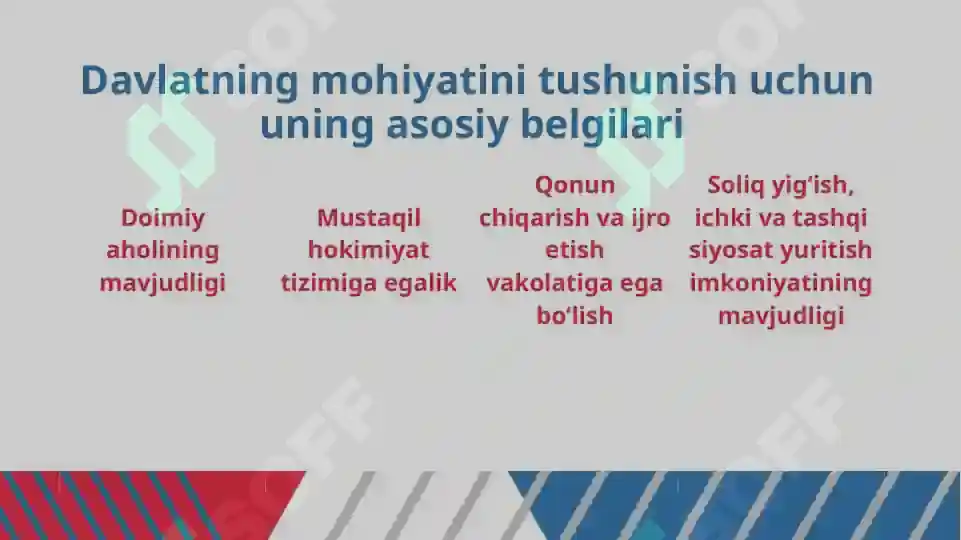 Davlatning mohiyatini tushunish uchun uning asosiy belgilari

Doimiy aholining mavjudligi

Mustaqil hokimiyat tizimiga egalik

Qonun chiqarish va ijro etish vakolatiga ega bo‘lish

Soliq yig‘ish, ichki va tashqi siyosat yuritish imkoniyatining mavjudligi